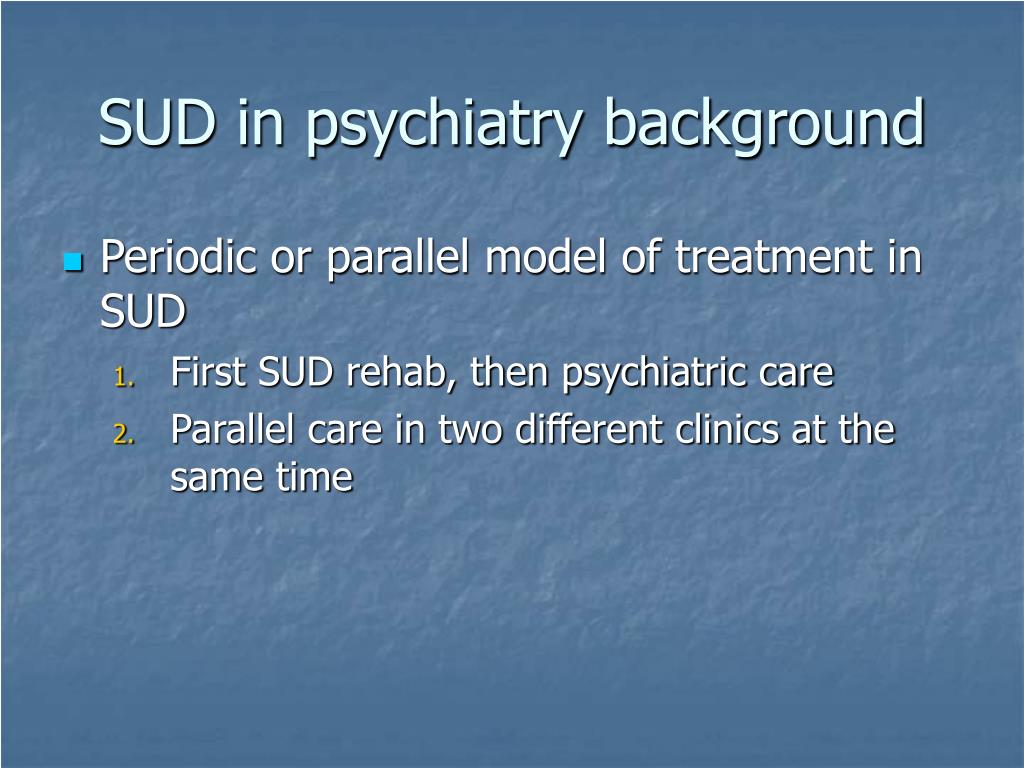 SUD in psychiatry background

Periodic or parallel model of treatment in SUD

1. First SUD rehab, then psychiatric care
2. Parallel care in two different clinics at the same time